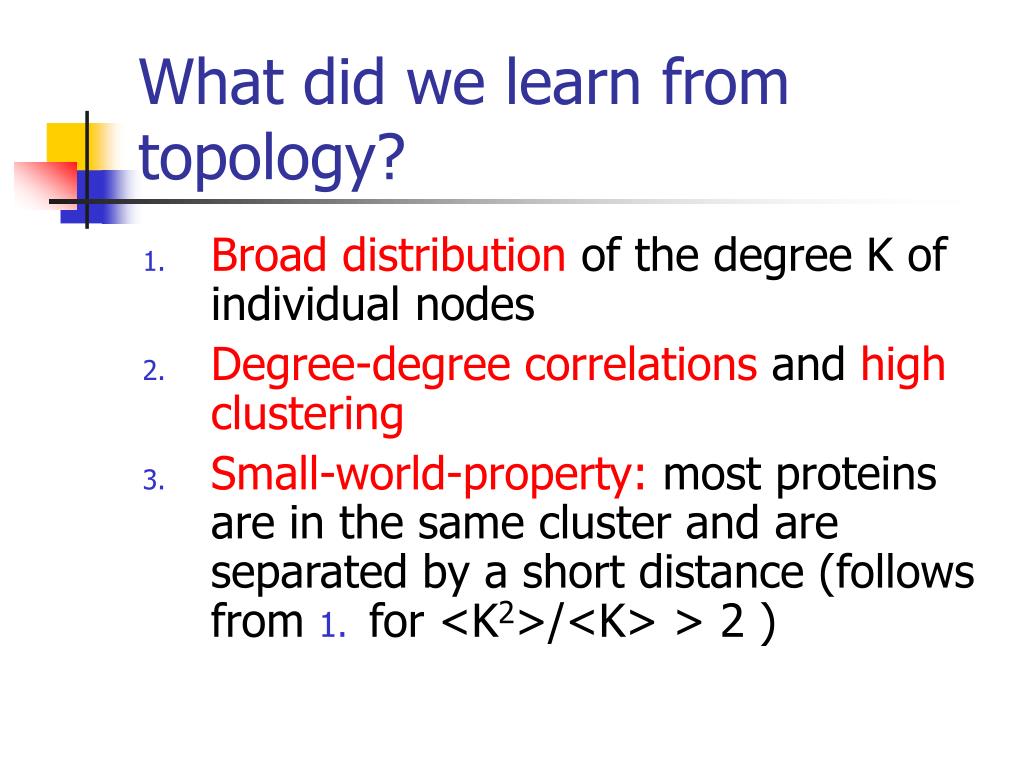 What did we learn from topology?

1. Broad distribution of the degree K of individual nodes
2. Degree-degree correlations and high clustering
3. Small-world-property: most proteins are in the same cluster and are separated by a short distance (follows from 1. for $<K^2>/<K> > 2$ )